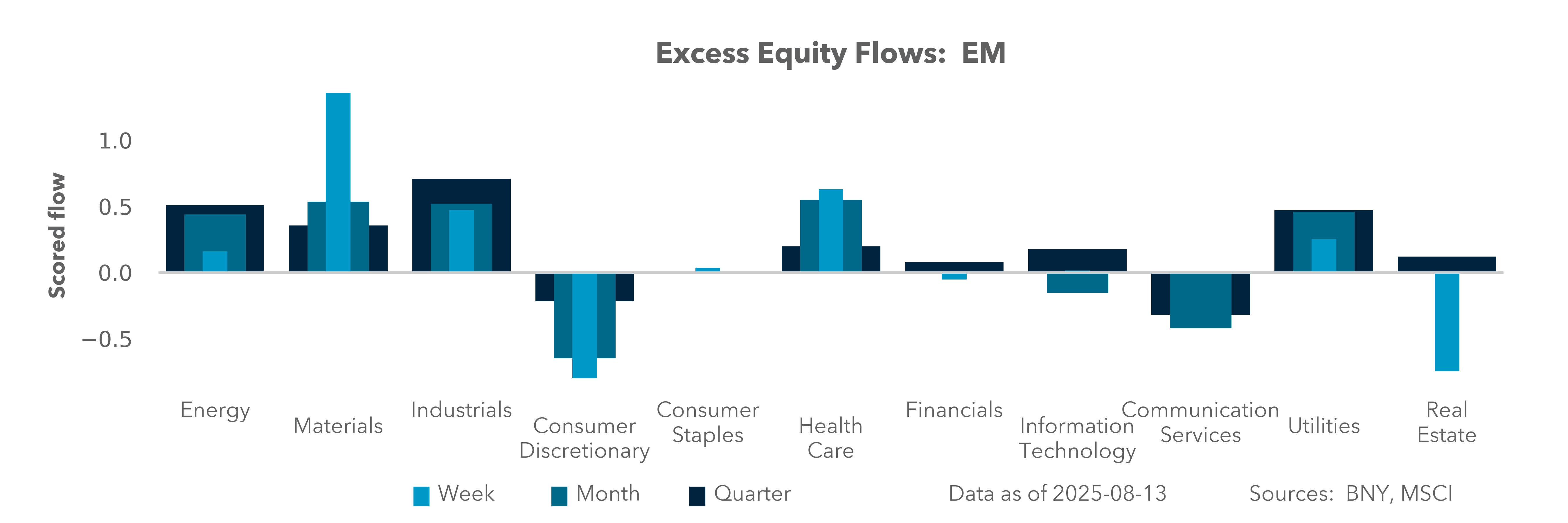 Excess Equity Flows: EM

Scored flow

1.0
0.5
0.0
−0.5

Energy
Materials
Industrials
Consumer Discretionary
Consumer Staples
Health Care
Financials
Information Technology
Communication Services
Utilities
Real Estate

Week Month Quarter

Data as of 2025-08-13

Sources: BNY, MSCI